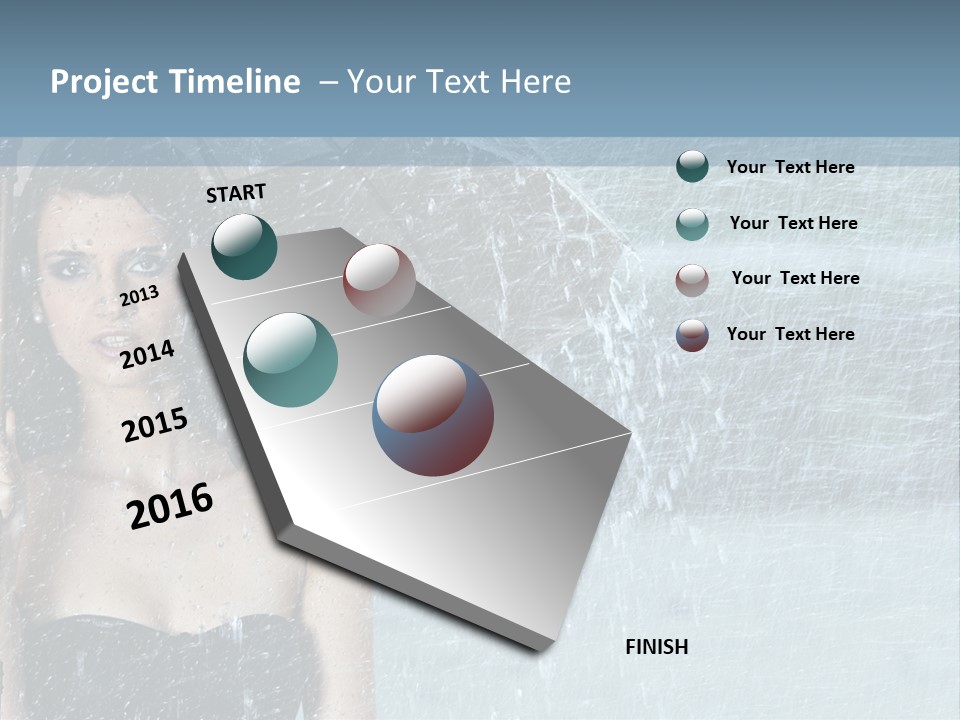 Project Timeline – Your Text Here

START

2013

2014

2015

2016

FINISH

Your Text Here

Your Text Here

Your Text Here

Your Text Here